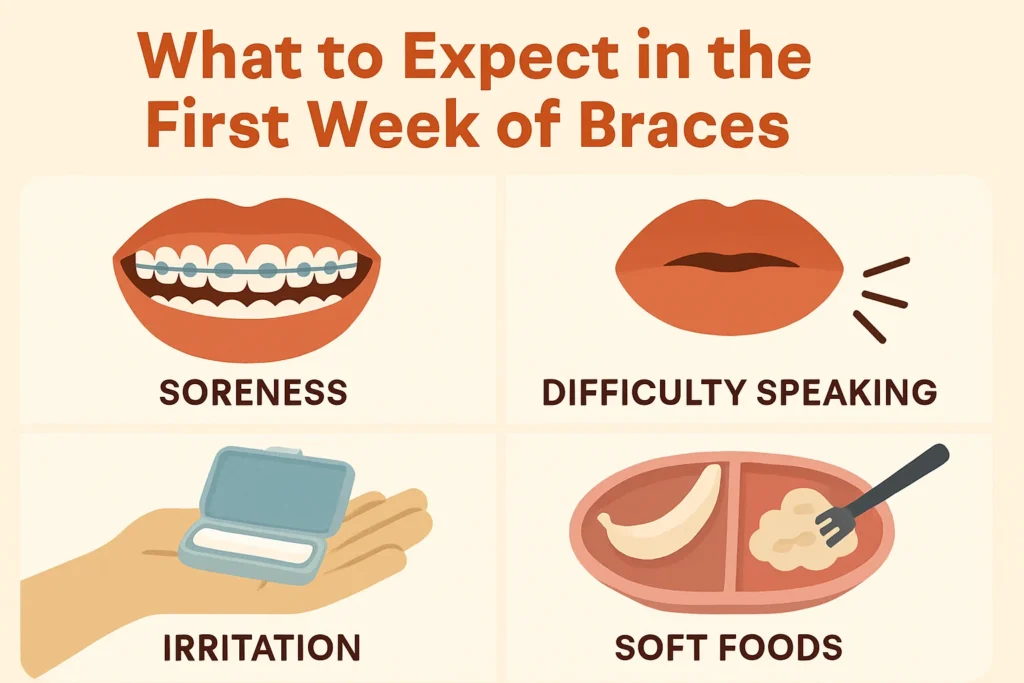 What to Expect in the First Week of Braces

SORENESS

DIFFICULTY SPEAKING

IRRITATION

SOFT FOODS